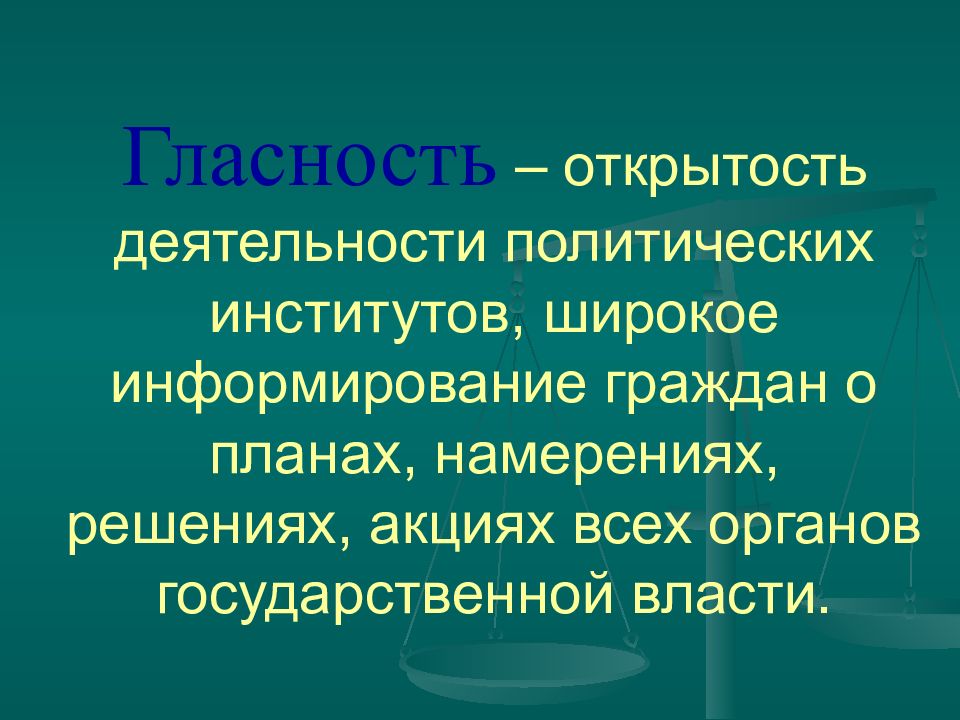 Гласность – открытость деятельности политических институтов, широкое информирование граждан о планах, намерениях, решениях, акциях всех органов государственной власти.